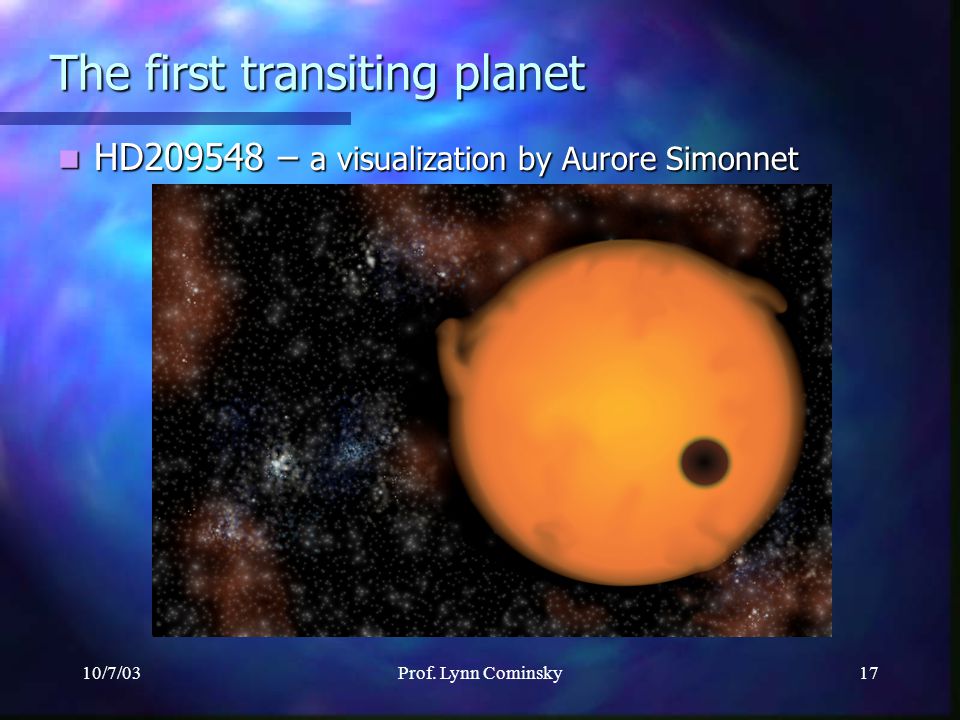 The first transiting planet

HD209548 – a visualization by Aurore Simonnet

10/7/03

Prof. Lynn Cominsky

17